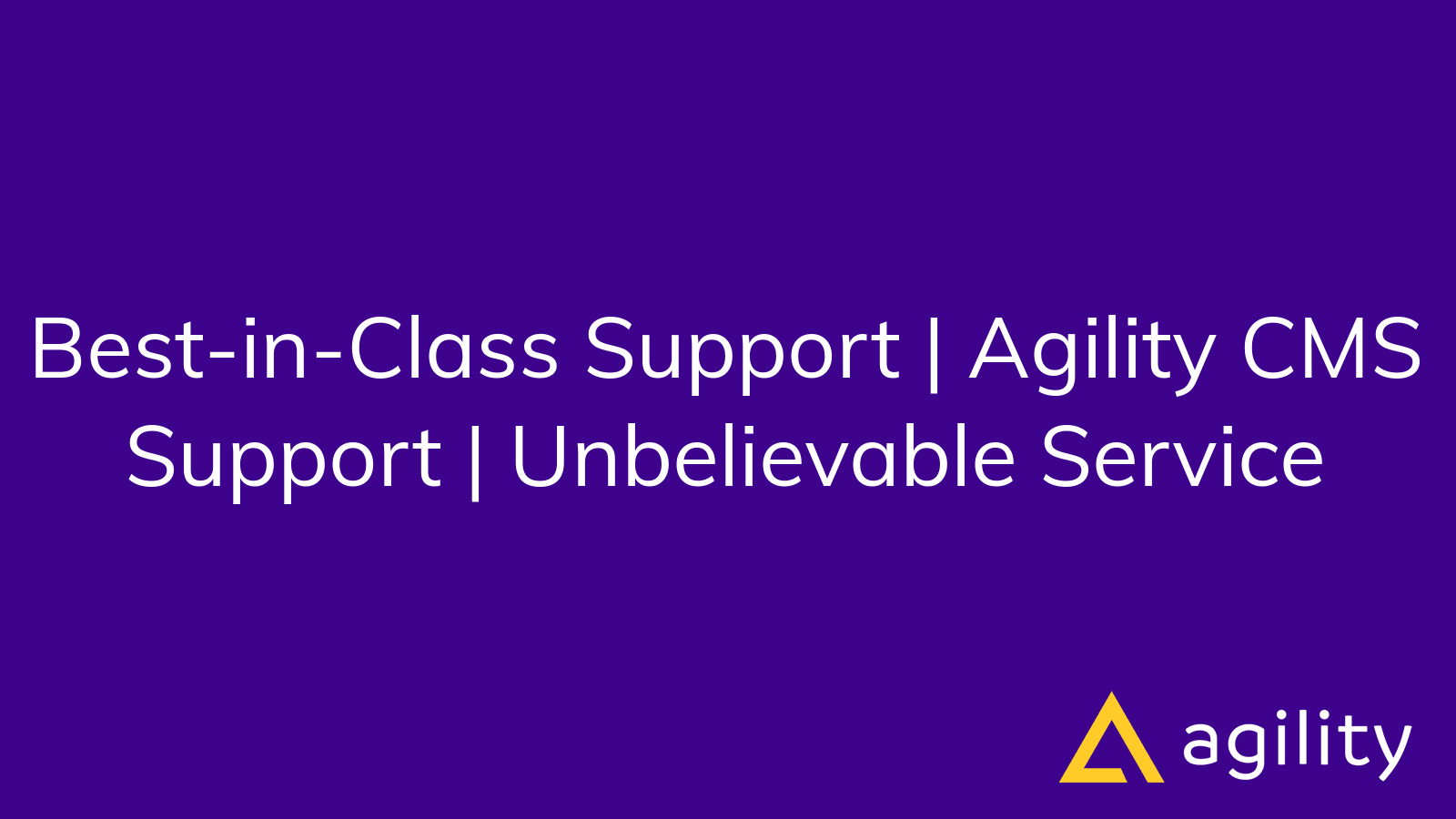 Best-in-Class Support | Agility CMS Support | Unbelievable Service

agility